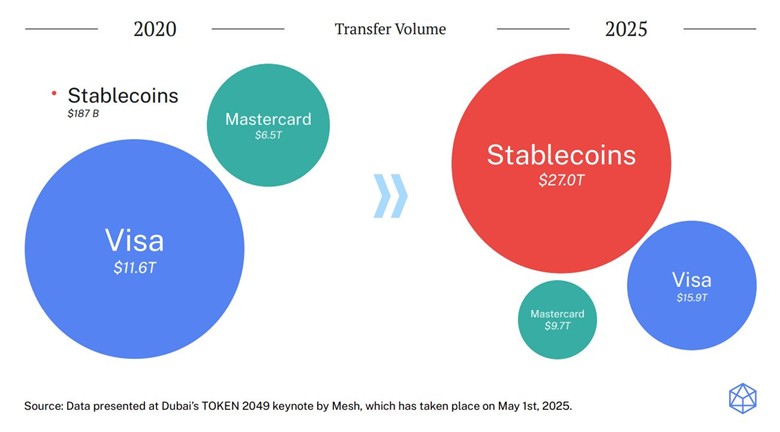 2020

Transfer Volume

2025

Stablecoins
$187 B

Mastercard
$6.5T

Visa
$11.6T

Stablecoins
$27.0T

Visa
$15.9T

Mastercard
$9.7T

Source: Data presented at Dubai's TOKEN 2049 keynote by Mesh, which has taken place on May 1st, 2025.